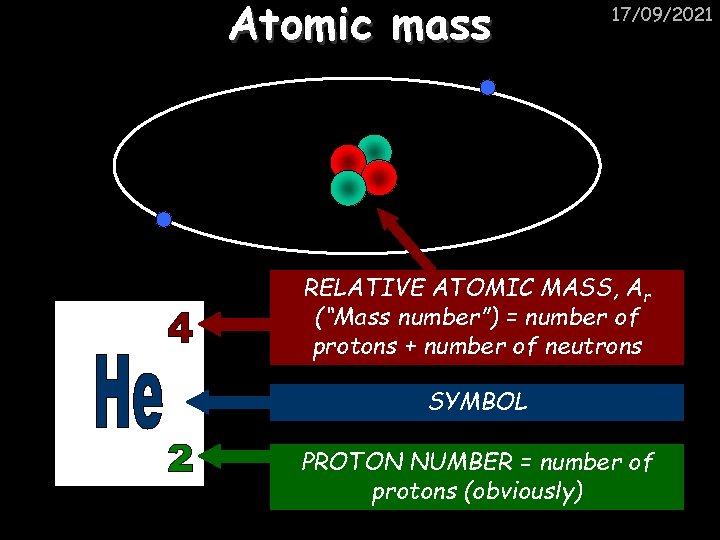 Atomic mass

17/09/2021

4

He

2

RELATIVE ATOMIC MASS, $A_r$ ("Mass number") = number of protons + number of neutrons

SYMBOL

PROTON NUMBER = number of protons (obviously)